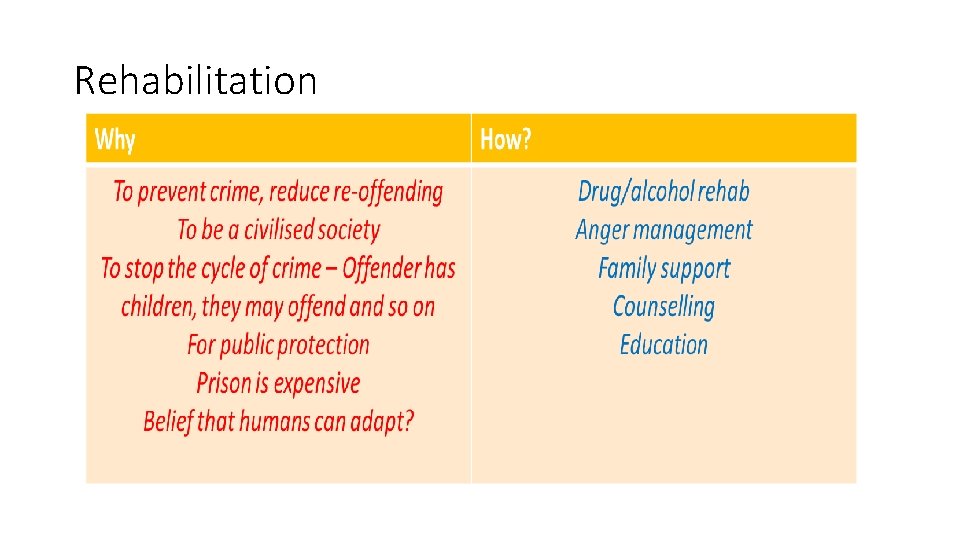 Rehabilitation

| Why | How? |
|---|---|
| To prevent crime, reduce re-offending<br>To be a civilised society<br>To stop the cycle of crime – Offender has children, they may offend and so on<br>For public protection<br>Prison is expensive<br>Belief that humans can adapt? | Drug/alcohol rehab<br>Anger management<br>Family support<br>Counselling<br>Education |